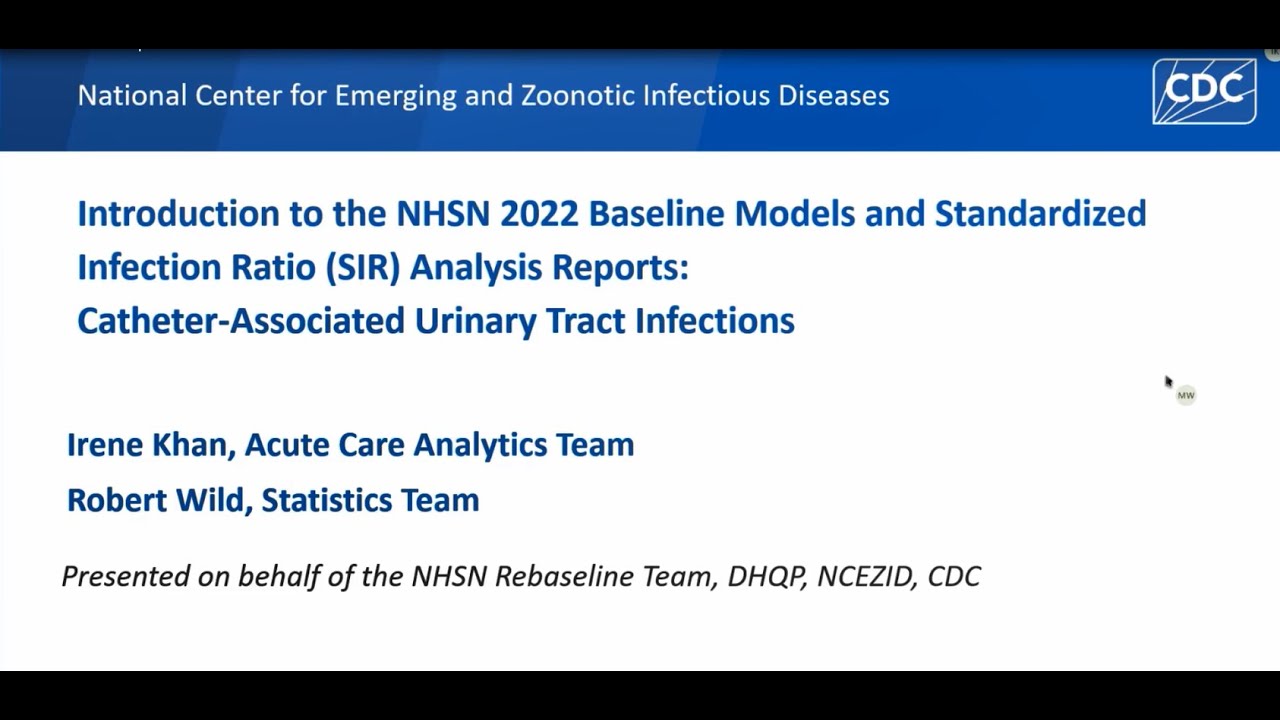 National Center for Emerging and Zoonotic Infectious Diseases

CDC

Introduction to the NHSN 2022 Baseline Models and Standardized Infection Ratio (SIR) Analysis Reports: Catheter-Associated Urinary Tract Infections

MW

Irene Khan, Acute Care Analytics Team

Robert Wild, Statistics Team

Presented on behalf of the NHSN Rebaseline Team, DHQP, NCEZID, CDC